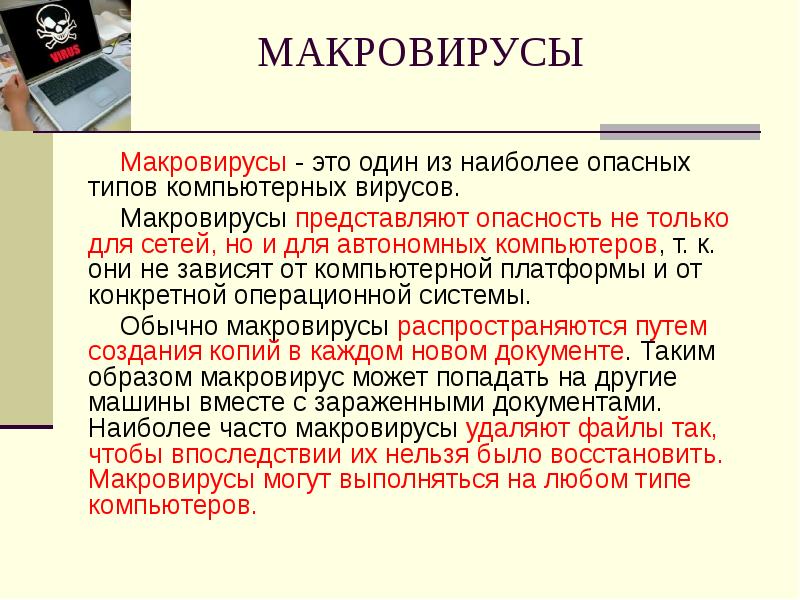 VIRUS

МАКРОВИРУСЫ

Макровирусы - это один из наиболее опасных типов компьютерных вирусов.

Макровирусы представляют опасность не только для сетей, но и для автономных компьютеров, т. к. они не зависят от компьютерной платформы и от конкретной операционной системы.

Обычно макровирусы распространяются путем создания копий в каждом новом документе. Таким образом макровирус может попадать на другие машины вместе с зараженными документами. Наиболее часто макровирусы удаляют файлы так, чтобы впоследствии их нельзя было восстановить. Макровирусы могут выполняться на любом типе компьютеров.